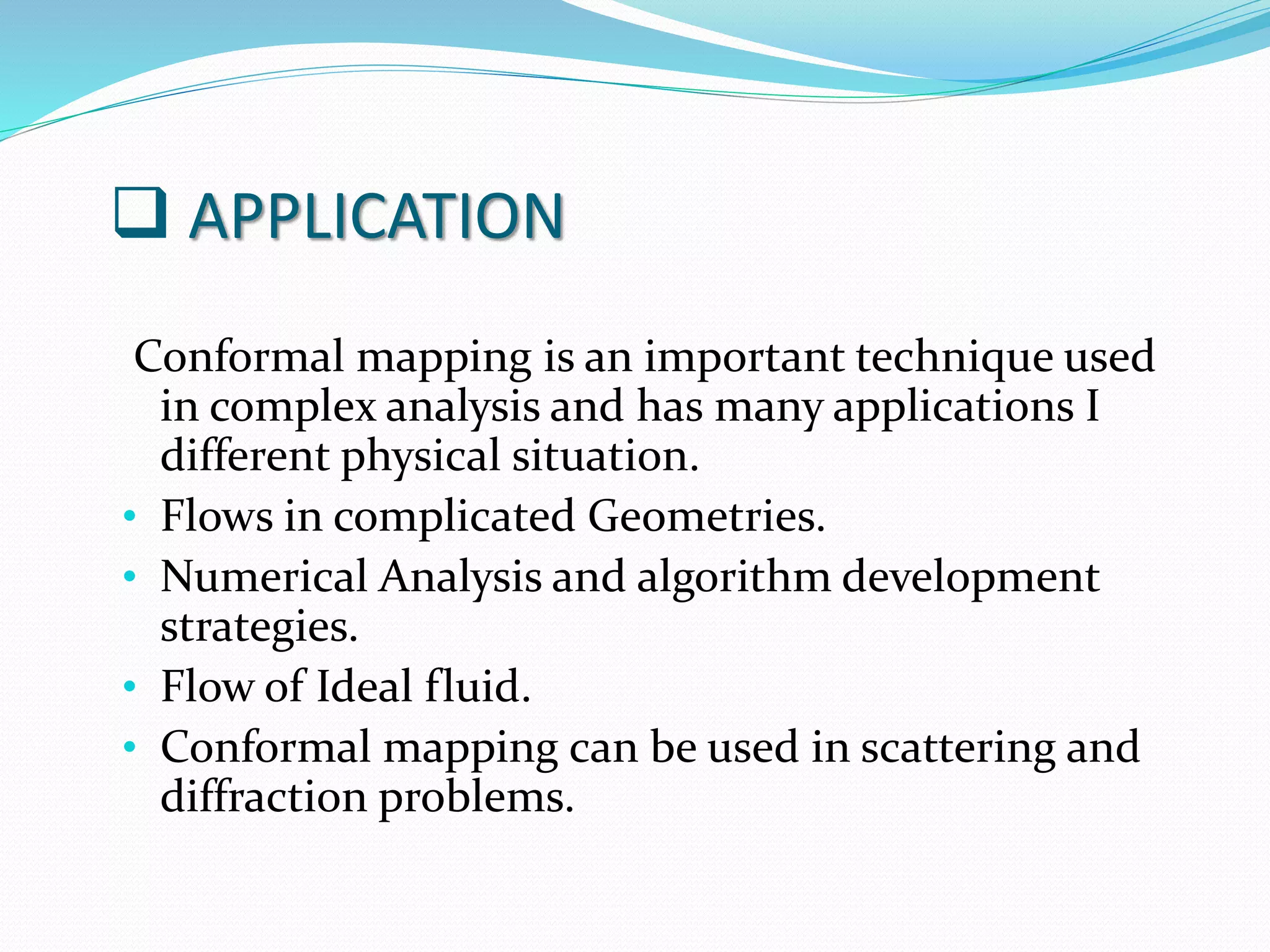 ❑ APPLICATION

Conformal mapping is an important technique used in complex analysis and has many applications I different physical situation.

• Flows in complicated Geometries.
• Numerical Analysis and algorithm development strategies.
• Flow of Ideal fluid.
• Conformal mapping can be used in scattering and diffraction problems.